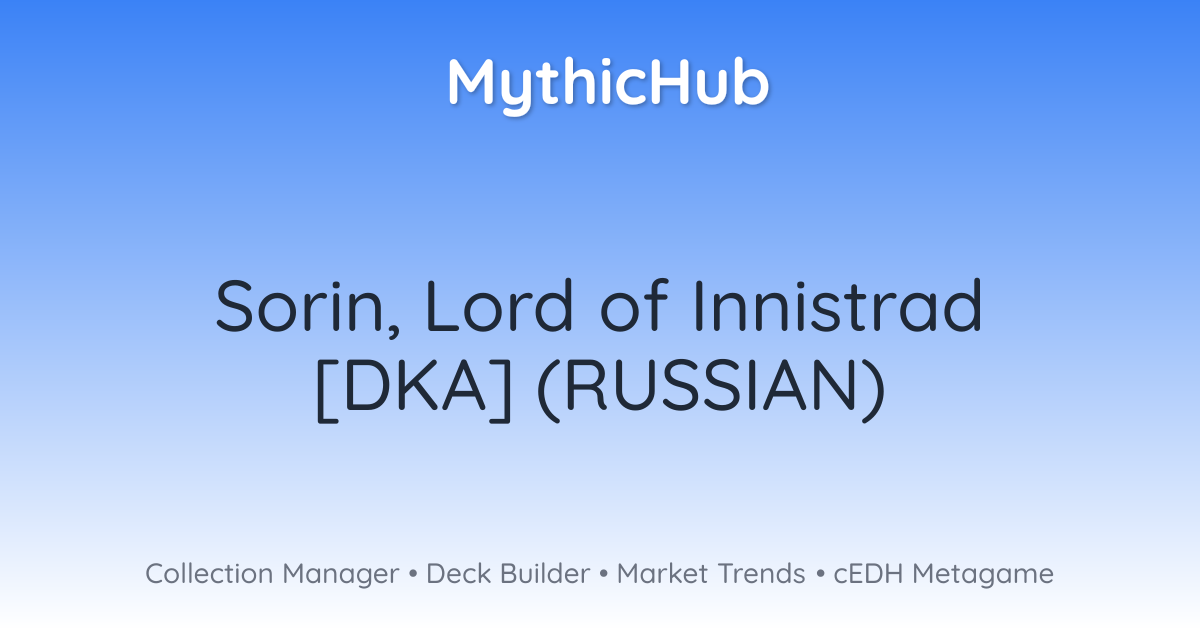 MythicHub

Sorin, Lord of Innistrad [DKA] (RUSSIAN)

Collection Manager • Deck Builder • Market Trends • cEDH Metagame